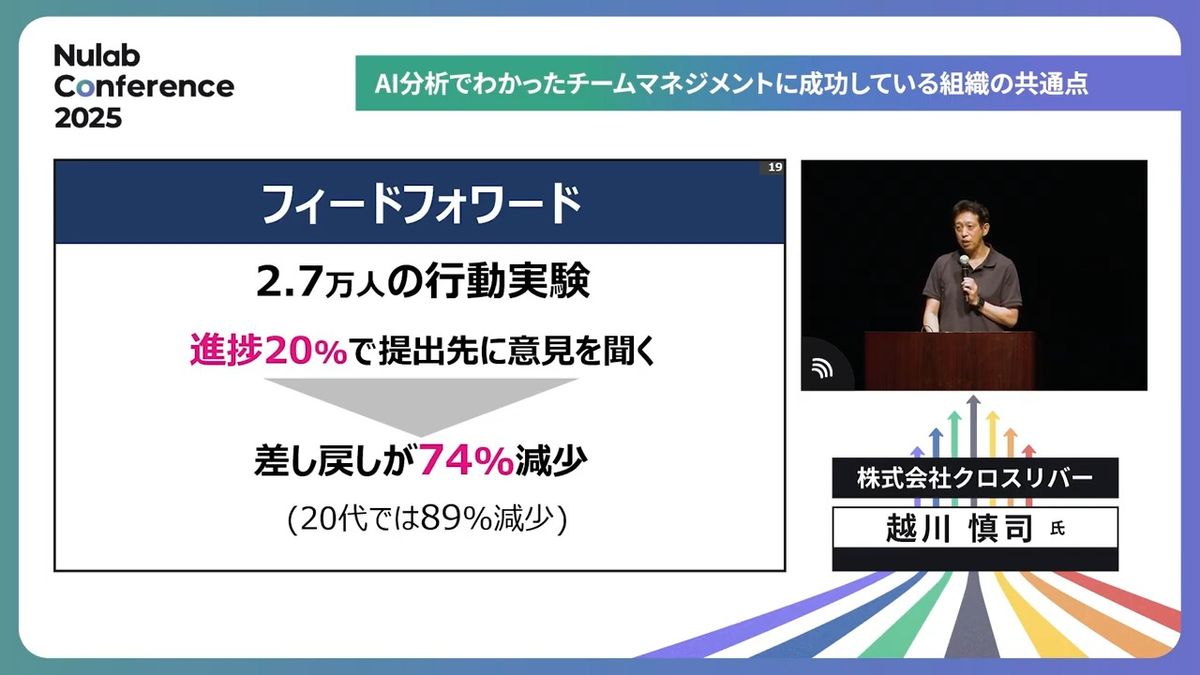 Nulab Conference 2025

AI分析でわかったチームマネジメントに成功している組織の共通点

19

フィードフォワード

2.7万人の行動実験

進捗20%で提出先に意見を聞く

差し戻しが74%減少

(20代では89%減少)

株式会社クロスリバー

越川 慎司 氏